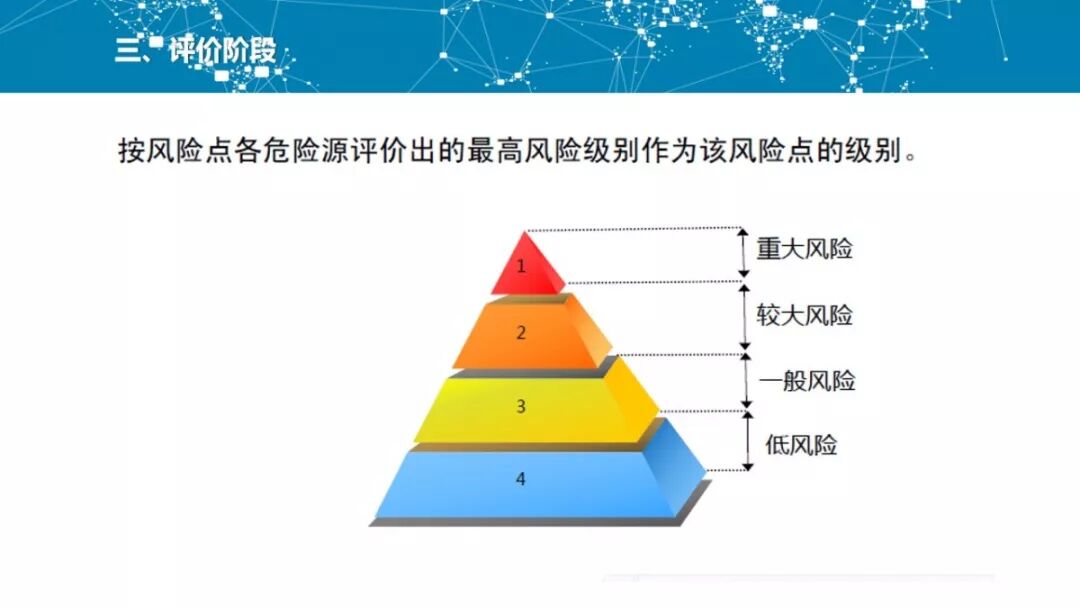 三、评价阶段

按风险点各危险源评价出的最高风险级别作为该风险点的级别。

1
2
3
4

重大风险
较大风险
一般风险
低风险